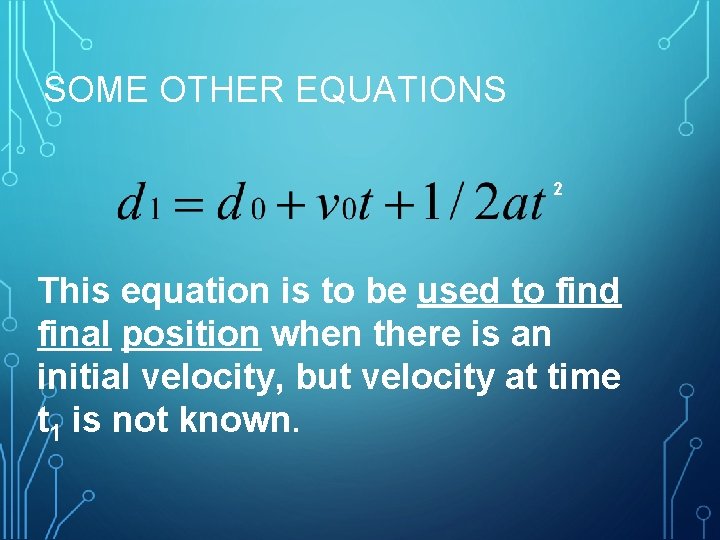 SOME OTHER EQUATIONS

$d_1 = d_0 + v_0 t + 1/2at^2$

This equation is to be used to find final position when there is an initial velocity, but velocity at time $t_1$ is not known.